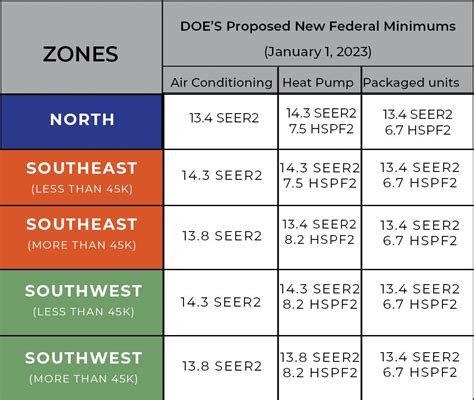 | ZONES | DOE'S Proposed New Federal Minimums (January 1, 2023) | | |
|---|---|---|---|
| | Air Conditioning | Heat Pump | Packaged units |
| NORTH | 13.4 SEER2 | 14.3 SEER2 7.5 HSPF2 | 13.4 SEER2 6.7 HSPF2 |
| SOUTHEAST (LESS THAN 45K) | 14.3 SEER2 | 14.3 SEER2 7.5 HSPF2 | 13.4 SEER2 6.7 HSPF2 |
| SOUTHEAST (MORE THAN 45K) | 13.8 SEER2 | 13.4 SEER2 8.2 HSPF2 | 13.4 SEER2 6.7 HSPF2 |
| SOUTHWEST (LESS THAN 45K) | 14.3 SEER2 | 14.3 SEER2 8.2 HSPF2 | 13.4 SEER2 6.7 HSPF2 |
| SOUTHWEST (MORE THAN 45K) | 13.8 SEER2 | 13.8 SEER2 8.2 HSPF2 | 13.4 SEER2 6.7 HSPF2 |